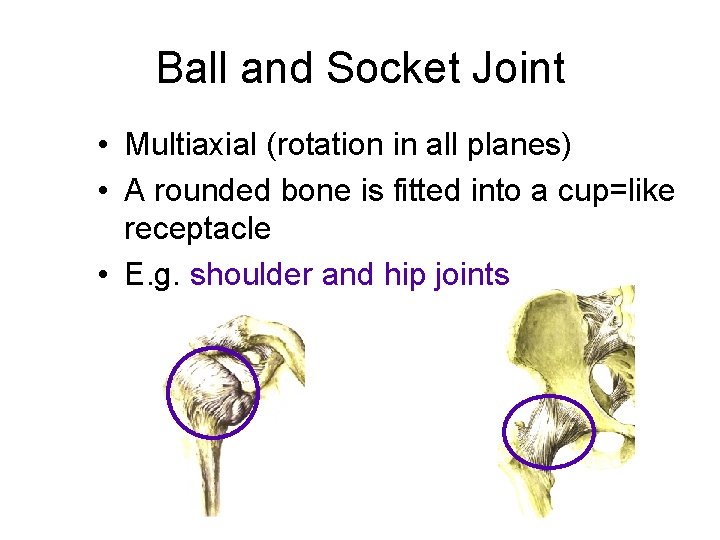 Ball and Socket Joint

• Multiaxial (rotation in all planes)
• A rounded bone is fitted into a cup=like receptacle
• E.g. shoulder and hip joints